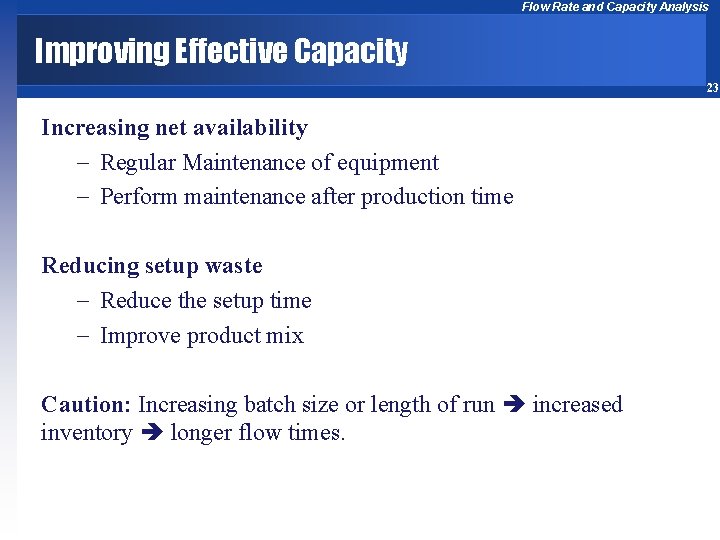 Flow Rate and Capacity Analysis

Improving Effective Capacity

23

Increasing net availability

– Regular Maintenance of equipment

– Perform maintenance after production time

Reducing setup waste

– Reduce the setup time

– Improve product mix

Caution: Increasing batch size or length of run ➔ increased inventory ➔ longer flow times.